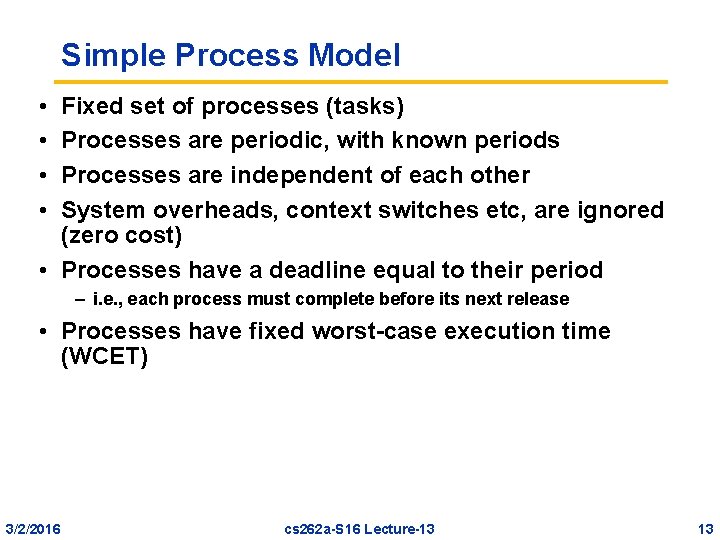 Simple Process Model

• Fixed set of processes (tasks)
• Processes are periodic, with known periods
• Processes are independent of each other
• System overheads, context switches etc, are ignored (zero cost)
• Processes have a deadline equal to their period
  – i.e., each process must complete before its next release
• Processes have fixed worst-case execution time (WCET)

3/2/2016
cs262a-S16 Lecture-13
13